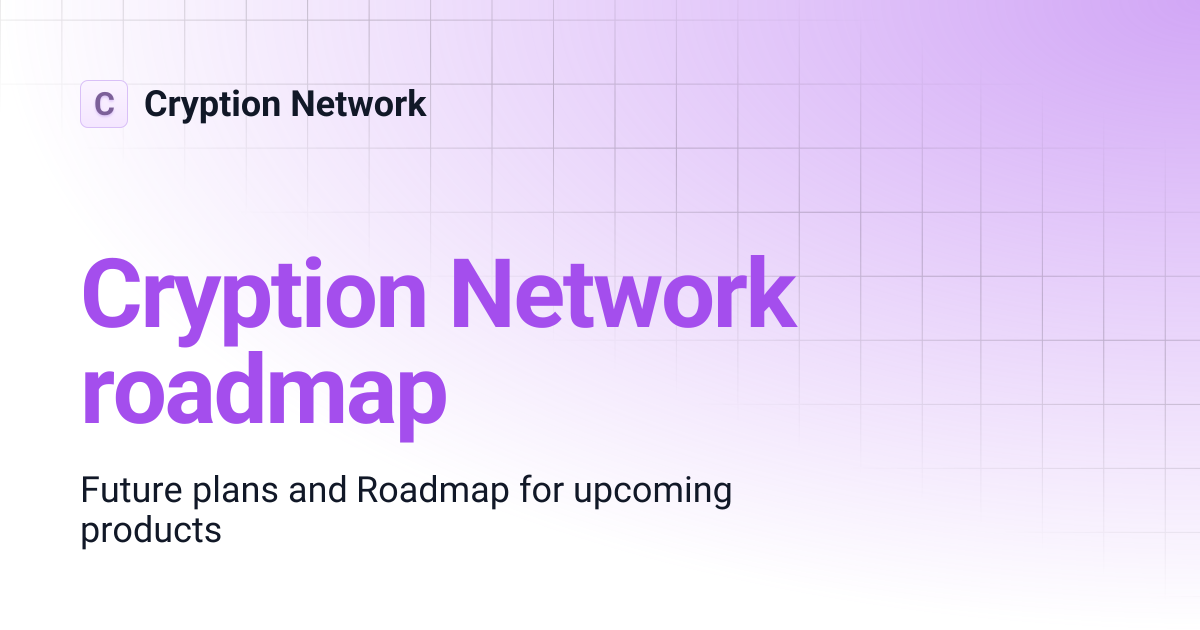 C Cryption Network

Cryption Network roadmap

Future plans and Roadmap for upcoming products